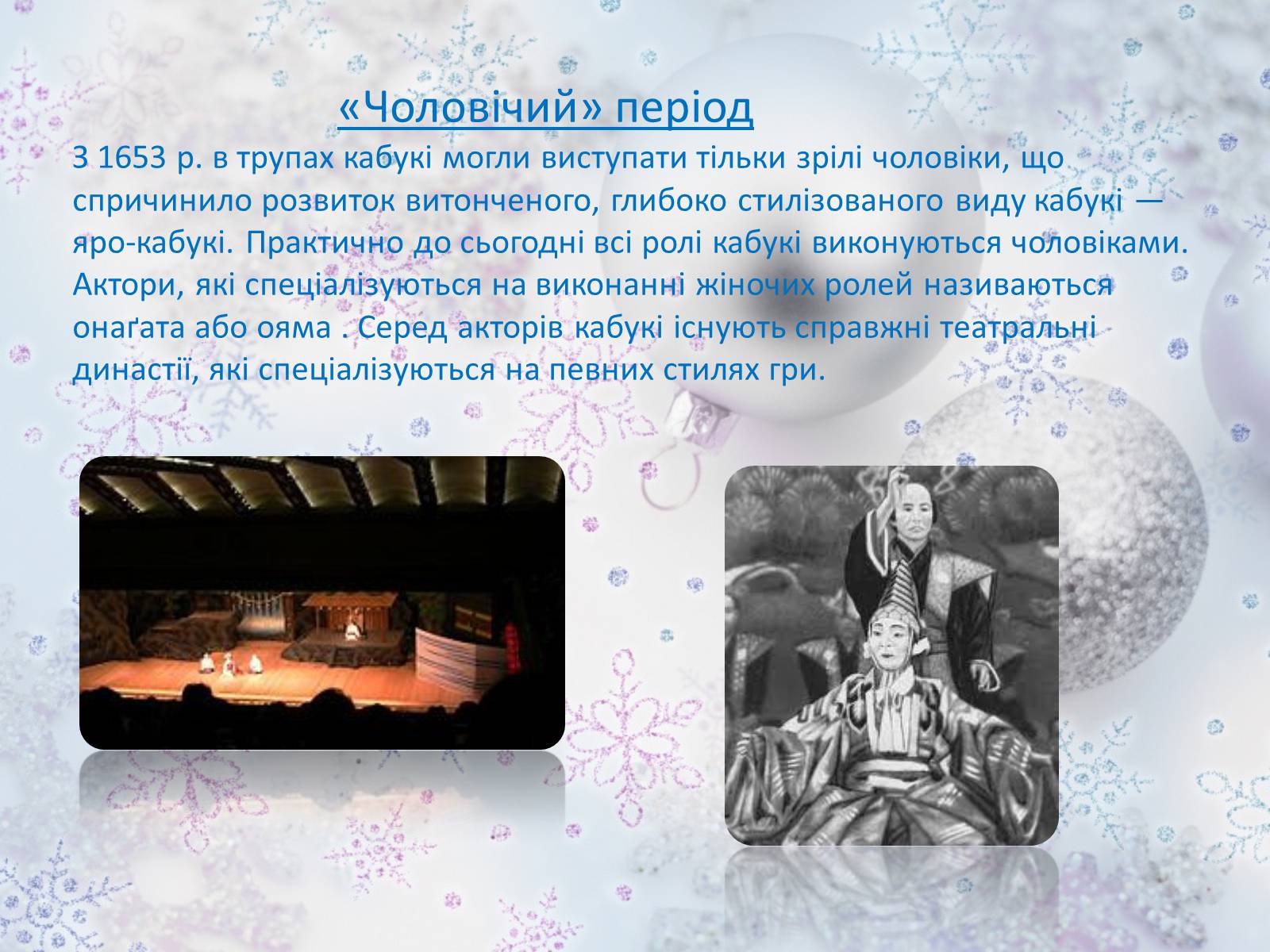 «Чоловічий» період

З 1653 р. в трупах кабукі могли виступати тільки зрілі чоловіки, що спричинило розвиток витонченого, глибоко стилізованого виду кабукі — яро-кабукі. Практично до сьогодні всі ролі кабукі виконуються чоловіками. Актори, які спеціалізуються на виконанні жіночих ролей називаються онаґата або ояма . Серед акторів кабукі існують справжні театральні династії, які спеціалізуються на певних стилях гри.